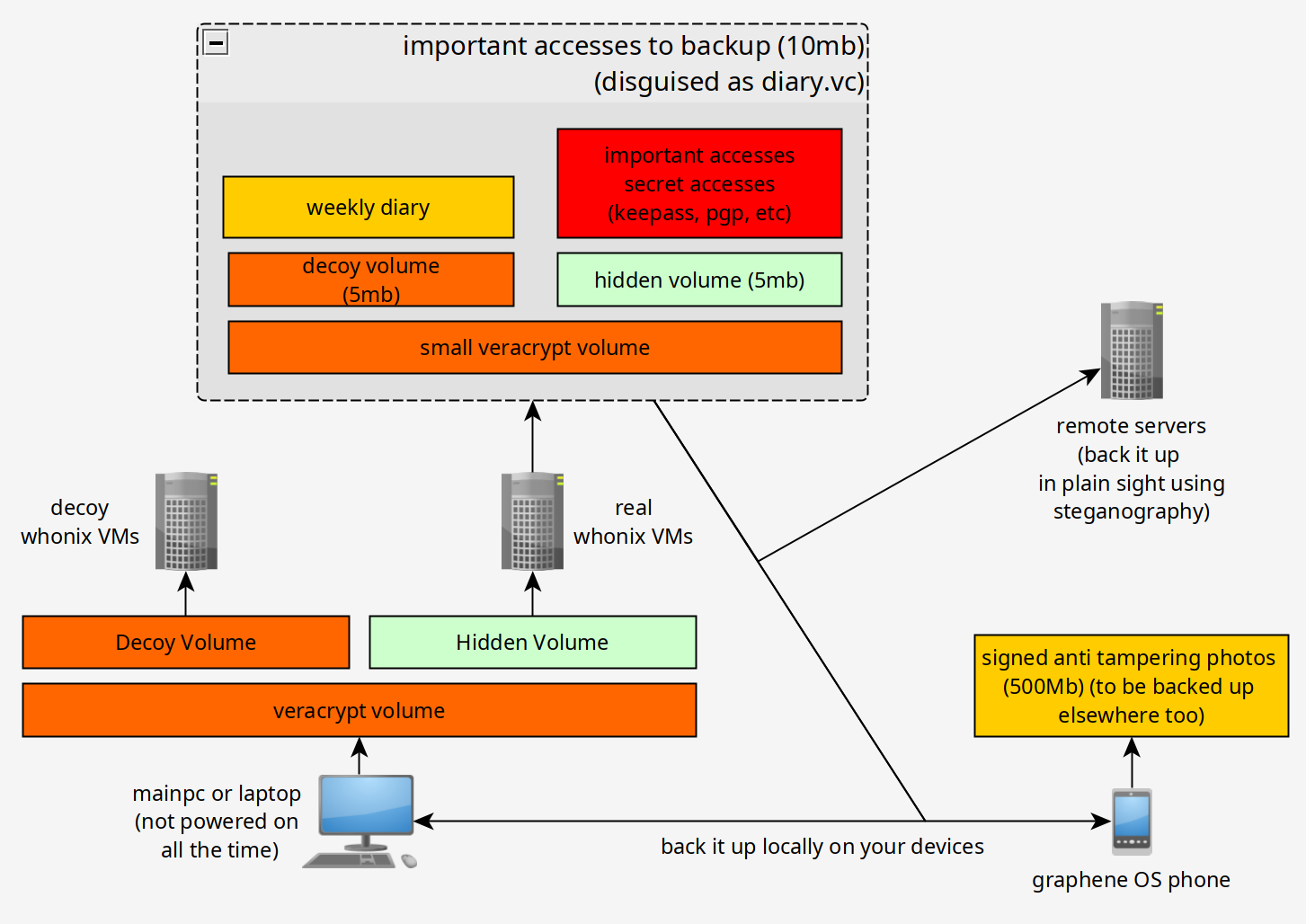 important accesses to backup (10mb)
(disguised as diary.vc)

weekly diary

important accesses
secret accesses
(keepass, pgp, etc)

decoy volume
(5mb)

hidden volume (5mb)

small veracrypt volume

remote servers
(back it up
in plain sight using
steganography)

decoy
whonix VMs

real
whonix VMs

Decoy Volume

Hidden Volume

veracrypt volume

signed anti tampering photos
(500Mb) (to be backed up
elsewhere too)

mainpc or laptop
(not powered on
all the time)

back it up locally on your devices

graphene OS phone